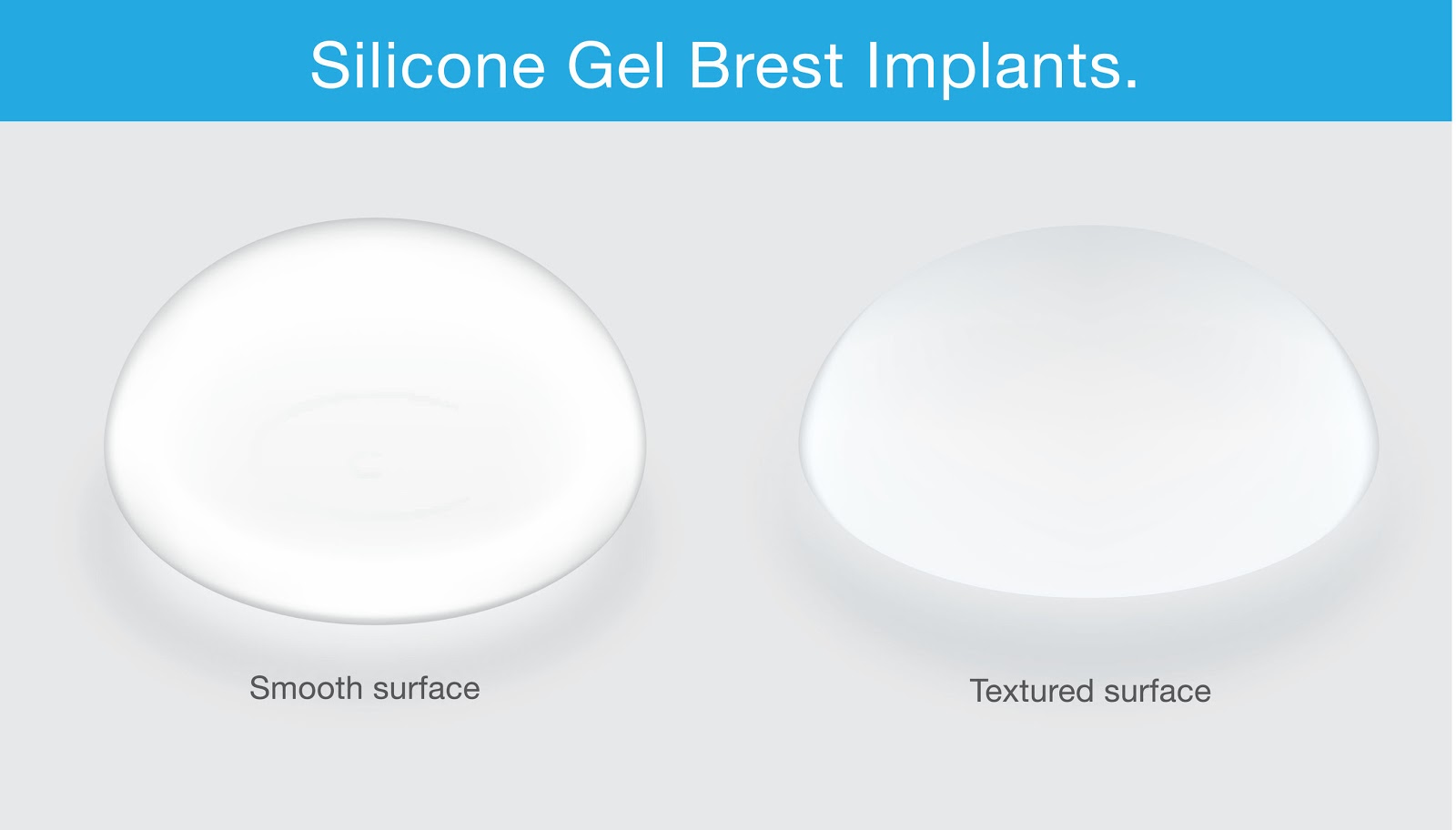 Silicone Gel Brest Implants.

Smooth surface

Textured surface